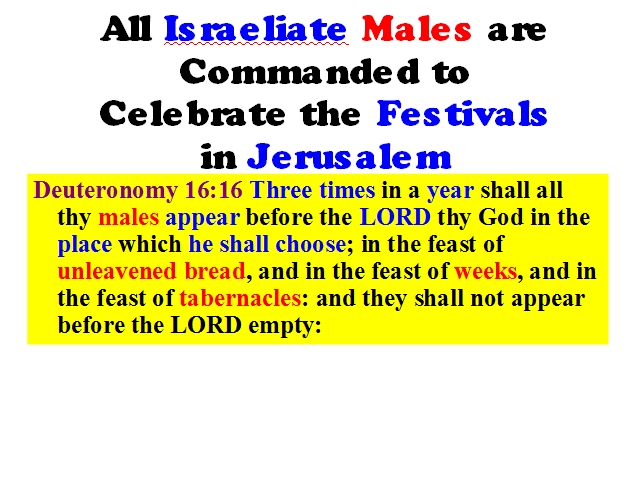 All Israeliate Males are Commanded to Celebrate the Festivals in Jerusalem

Deuteronomy 16:16 Three times in a year shall all thy males appear before the LORD thy God in the place which he shall choose; in the feast of unleavened bread, and in the feast of weeks, and in the feast of tabernacles: and they shall not appear before the LORD empty: